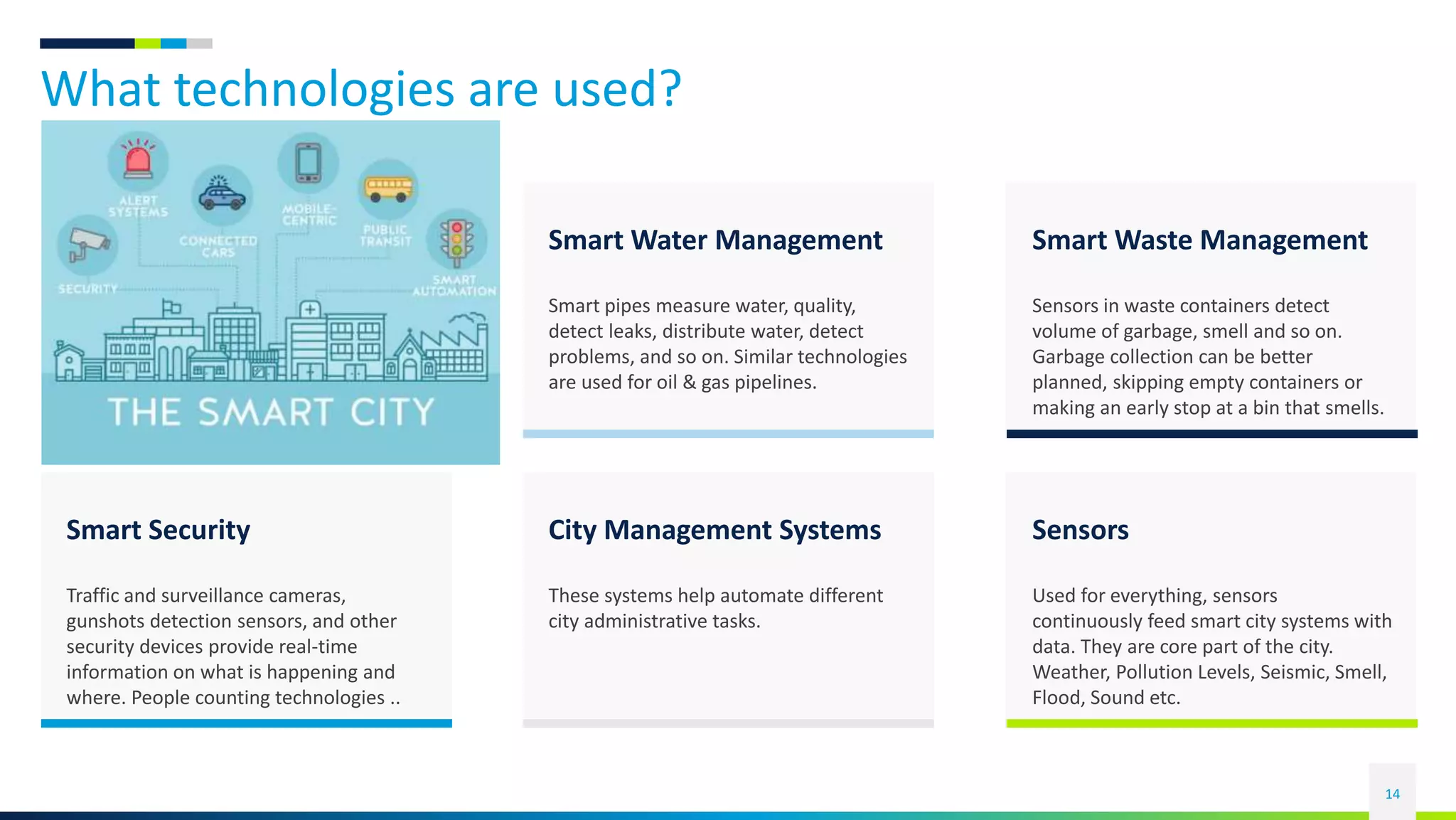 What technologies are used?

ALERT SYSTEMS
CONNECTED CARS
MOBILE-CENTRIC
PUBLIC TRANSIT
SECURITY
SMART AUTOMATION
THE SMART CITY

Smart Water Management

Smart pipes measure water, quality, detect leaks, distribute water, detect problems, and so on. Similar technologies are used for oil & gas pipelines.

Smart Waste Management

Sensors in waste containers detect volume of garbage, smell and so on. Garbage collection can be better planned, skipping empty containers or making an early stop at a bin that smells.

Smart Security

Traffic and surveillance cameras, gunshots detection sensors, and other security devices provide real-time information on what is happening and where. People counting technologies ..

City Management Systems

These systems help automate different city administrative tasks.

Sensors

Used for everything, sensors continuously feed smart city systems with data. They are core part of the city. Weather, Pollution Levels, Seismic, Smell, Flood, Sound etc.

14